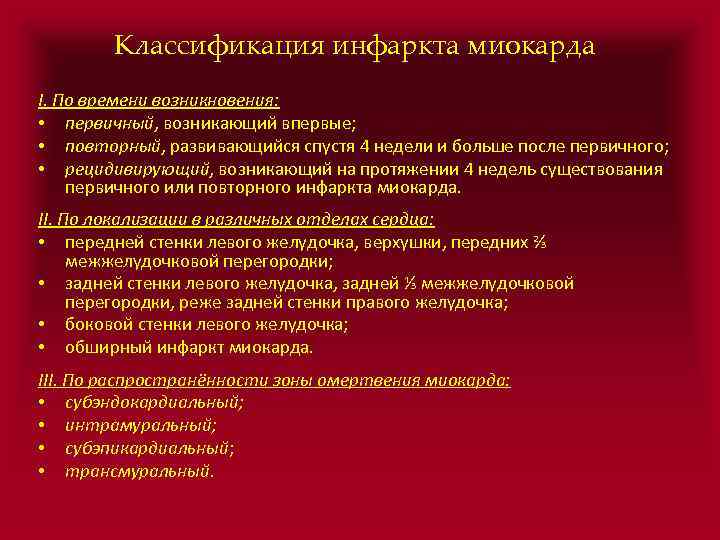 Классификация инфаркта миокарда

I. По времени возникновения:
• первичный, возникающий впервые;
• повторный, развивающийся спустя 4 недели и больше после первичного;
• рецидивирующий, возникающий на протяжении 4 недель существования первичного или повторного инфаркта миокарда.

II. По локализации в различных отделах сердца:
• передней стенки левого желудочка, верхушки, передних ⅔ межжелудочковой перегородки;
• задней стенки левого желудочка, задней ⅓ межжелудочковой перегородки, реже задней стенки правого желудочка;
• боковой стенки левого желудочка;
• обширный инфаркт миокарда.

III. По распространённости зоны омертвения миокарда:
• субэндокардиальный;
• интрамуральный;
• субэпикардиальный;
• трансмуральный.